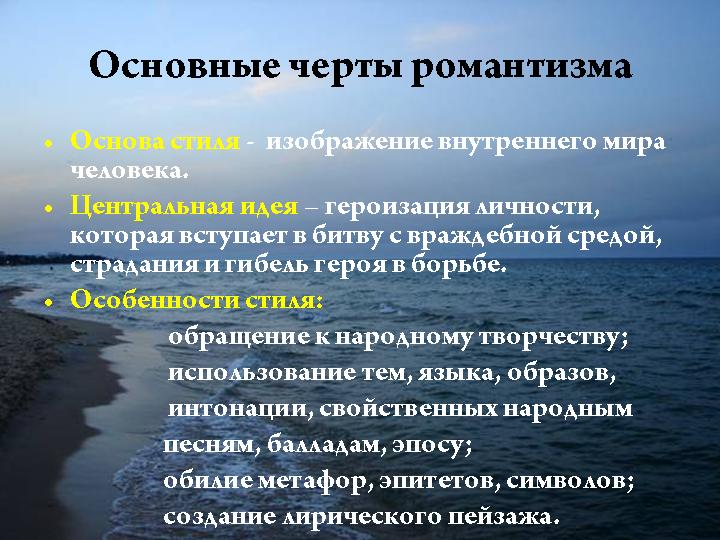 Основные черты романтизма

• Основа стиля - изображение внутреннего мира человека.
• Центральная идея – героизация личности, которая вступает в битву с враждебной средой, страдания и гибель героя в борьбе.
• Особенности стиля:
обращение к народному творчеству;
использование тем, языка, образов,
интонации, свойственных народным
песням, балладам, эпосу;
обилие метафор, эпитетов, символов;
создание лирического пейзажа.